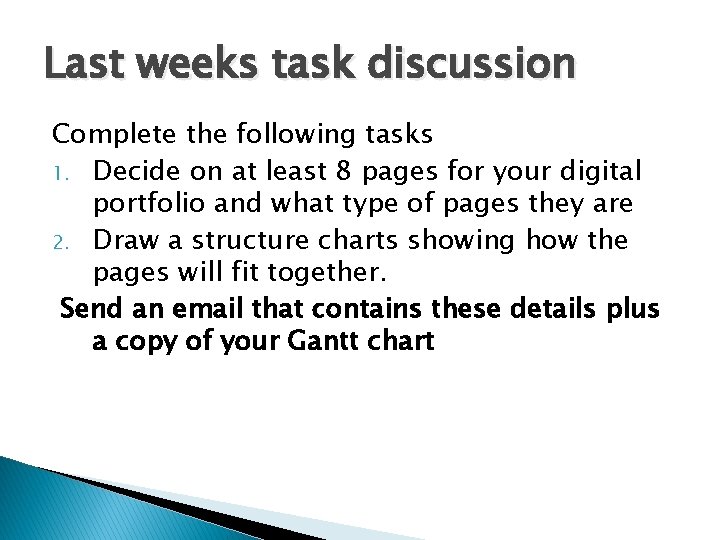 Last weeks task discussion

Complete the following tasks

1. Decide on at least 8 pages for your digital portfolio and what type of pages they are
2. Draw a structure charts showing how the pages will fit together.

Send an email that contains these details plus a copy of your Gantt chart